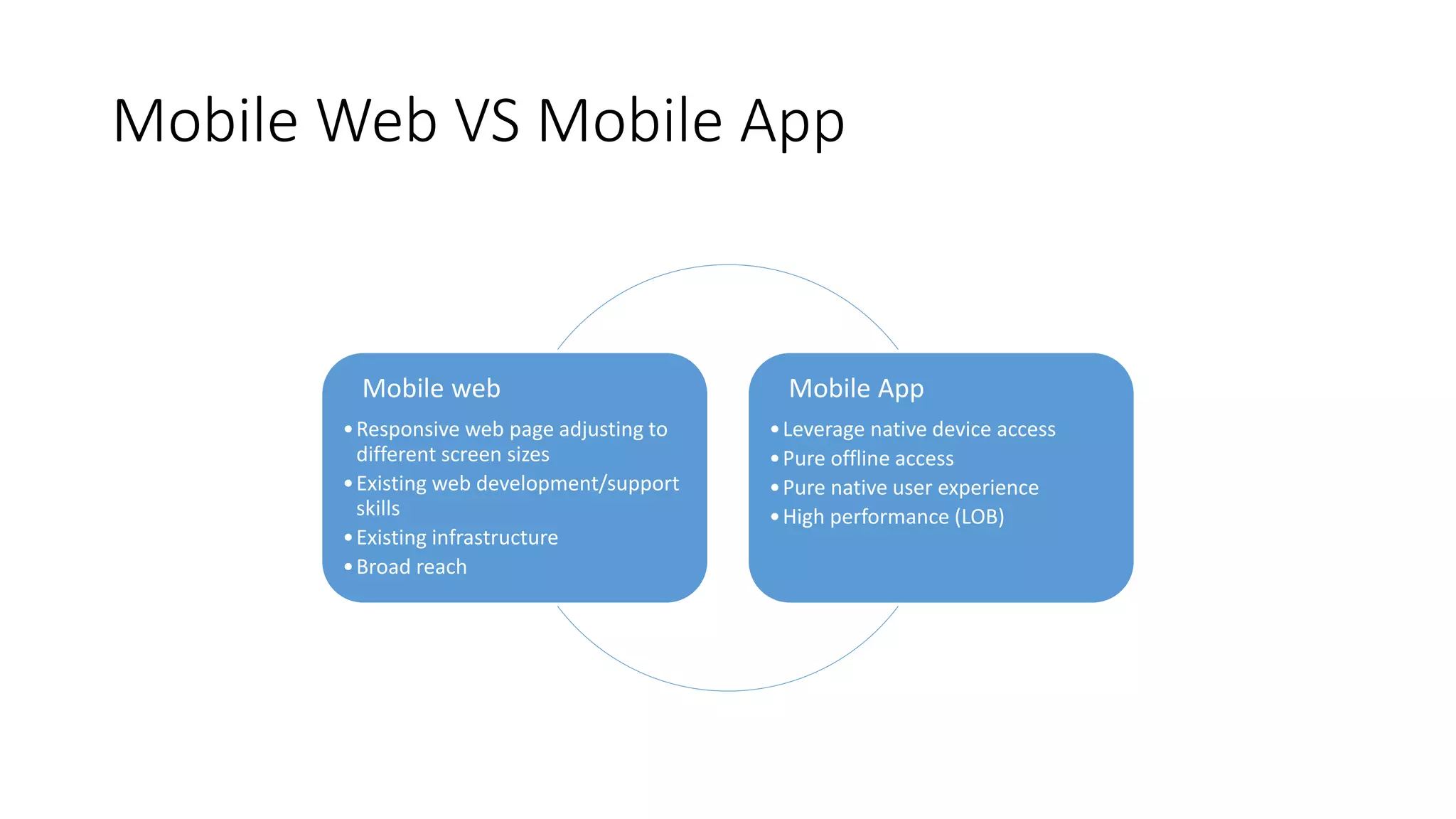 Mobile Web VS Mobile App

Mobile web
• Responsive web page adjusting to different screen sizes
• Existing web development/support skills
• Existing infrastructure
• Broad reach

Mobile App
• Leverage native device access
• Pure offline access
• Pure native user experience
• High performance (LOB)